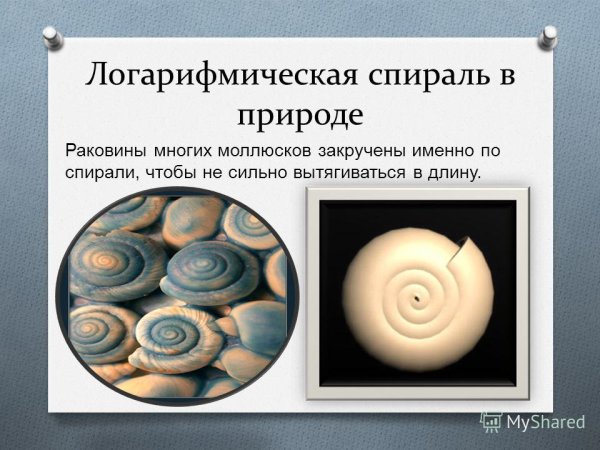 Логарифмическая спираль в природе

Раковины многих моллюсков закручены именно по спирали, чтобы не сильно вытягиваться в длину.

MyShared